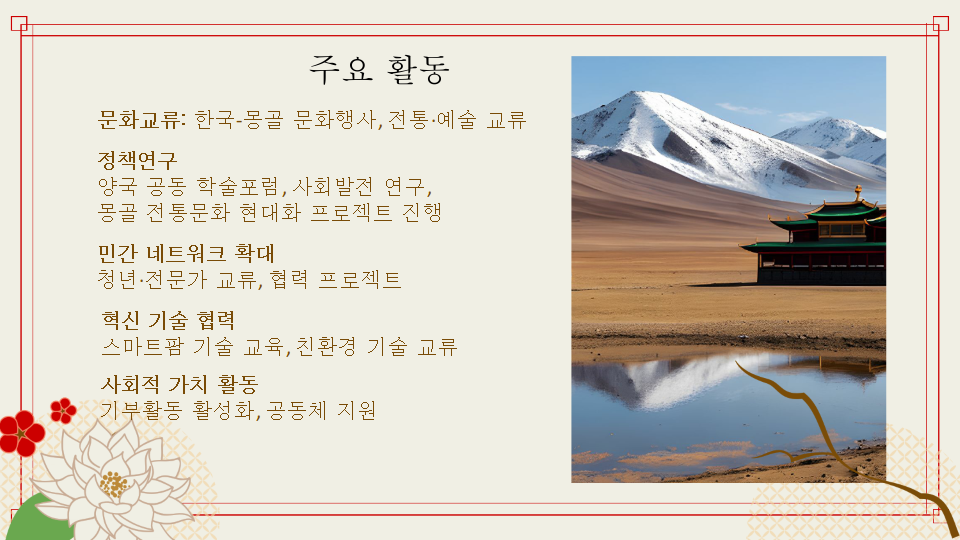 주요 활동

문화교류: 한국-몽골 문화행사, 전통·예술 교류

정책연구
양국 공동 학술포럼, 사회발전 연구,
몽골 전통문화 현대화 프로젝트 진행

민간 네트워크 확대
청년·전문가 교류, 협력 프로젝트

혁신 기술 협력
스마트팜 기술 교육, 친환경 기술 교류

사회적 가치 활동
기부활동 활성화, 공동체 지원